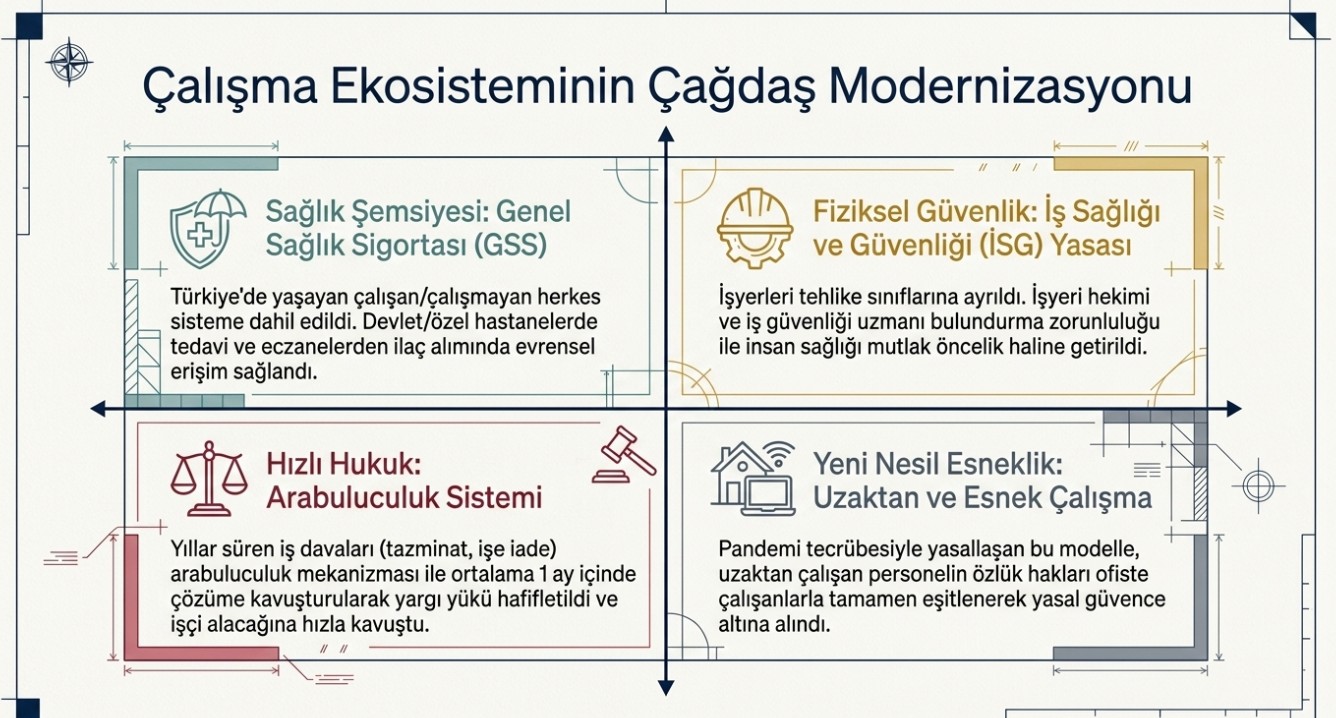 Çalışma Ekosisteminin Çağdaş Modernizasyonu

Sağlık Şemsiyesi: Genel Sağlık Sigortası (GSS)

Türkiye'de yaşayan çalışan/çalışmayan herkes sisteme dahil edildi. Devlet/özel hastanelerde tedavi ve eczanelerden ilaç alımında evrensel erişim sağlandı.

Fiziksel Güvenlik: İş Sağlığı ve Güvenliği (İSG) Yasası

İşyerleri tehlike sınıflarına ayrıldı. İşyeri hekimi ve iş güvenliği uzmanı bulundurma zorunluluğu ile insan sağlığı mutlak öncelik haline getirildi.

Hızlı Hukuk: Arabuluculuk Sistemi

Yıllar süren iş davaları (tazminat, işe iade) arabuluculuk mekanizması ile ortalama 1 ay içinde çözüme kavuşturularak yargı yükü hafifletildi ve işçi alacağına hızla kavuştu.

Yeni Nesil Esneklik: Uzaktan ve Esnek Çalışma

Pandemi tecrübesiyle yasallaşan bu modelle, uzaktan çalışan personelin özlük hakları ofiste çalışanlarla tamamen eşitlenerek yasal güvence altına alındı.